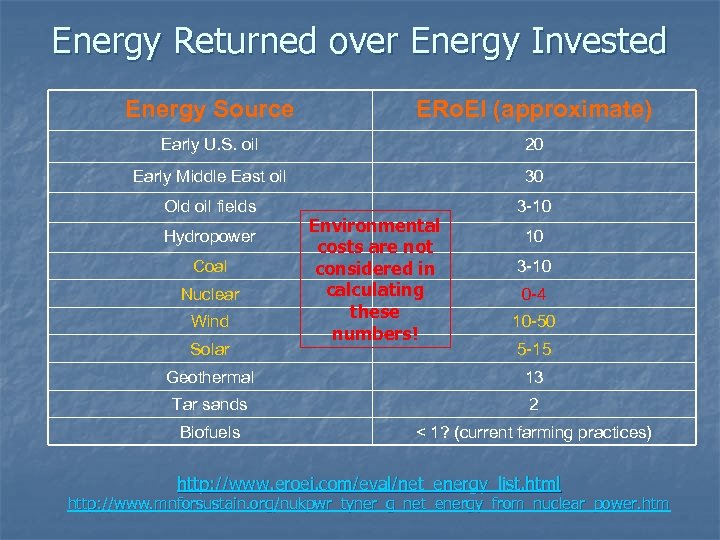 Energy Returned over Energy Invested

| Energy Source | ERoEI (approximate) |
|---|---|
| Early U.S. oil | 20 |
| Early Middle East oil | 30 |
| Old oil fields | 3-10 |
| Hydropower | 10 |
| Coal | 3-10 |
| Nuclear | 0-4 |
| Wind | 10-50 |
| Solar | 5-15 |
| Geothermal | 13 |
| Tar sands | 2 |
| Biofuels | < 1? (current farming practices) |

Environmental costs are not considered in calculating these numbers!

http://www.eroei.com/eval/net_energy_list.html
http://www.mnforsustain.org/nukpwr_tyner_g_net_energy_from_nuclear_power.htm